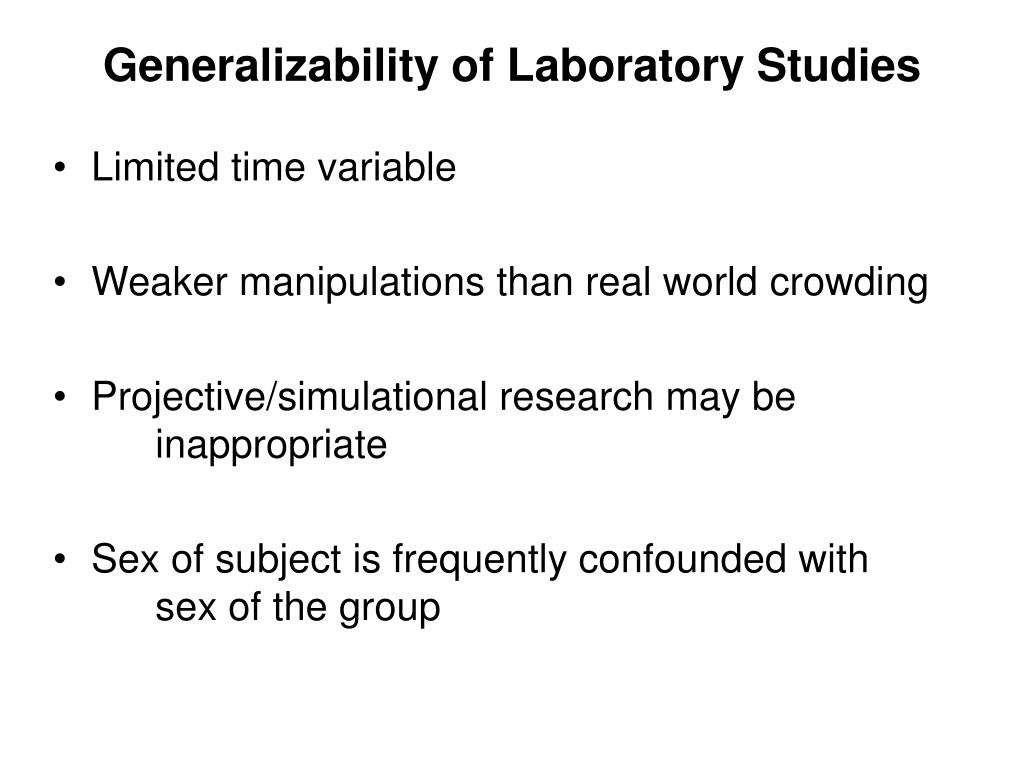 Generalizability of Laboratory Studies

• Limited time variable

• Weaker manipulations than real world crowding

• Projective/simulational research may be inappropriate

• Sex of subject is frequently confounded with sex of the group